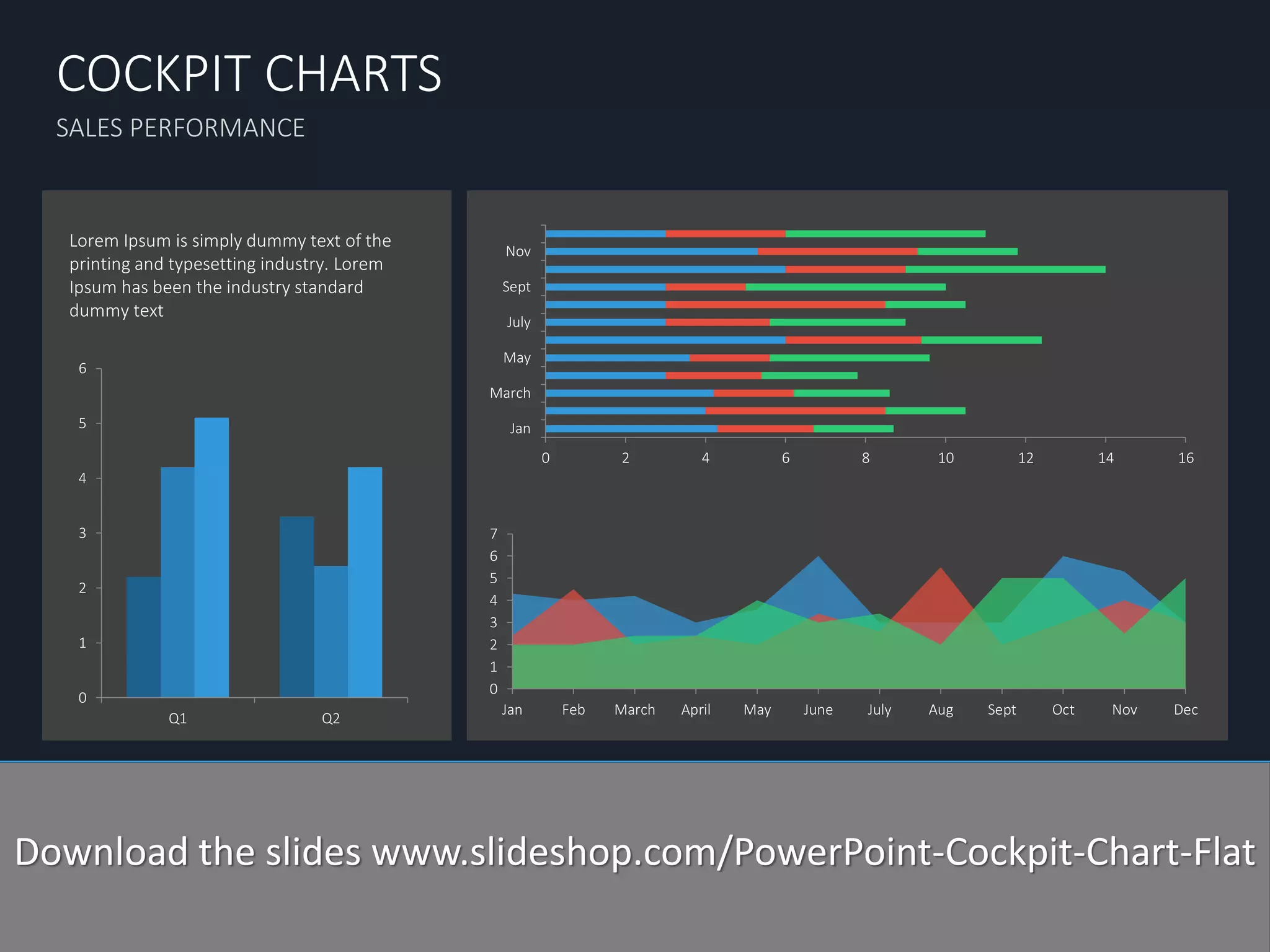 COCKPIT CHARTS

SALES PERFORMANCE

Lorem Ipsum is simply dummy text of the printing and typesetting industry. Lorem Ipsum has been the industry standard dummy text

6
5
4
3
2
1
0
Q1
Q2

Nov
Sept
July
May
March
Jan
0 2 4 6 8 10 12 14 16

7
6
5
4
3
2
1
0
Jan Feb March April May June July Aug Sept Oct Nov Dec

Download the slides www.slideshop.com/PowerPoint-Cockpit-Chart-Flat